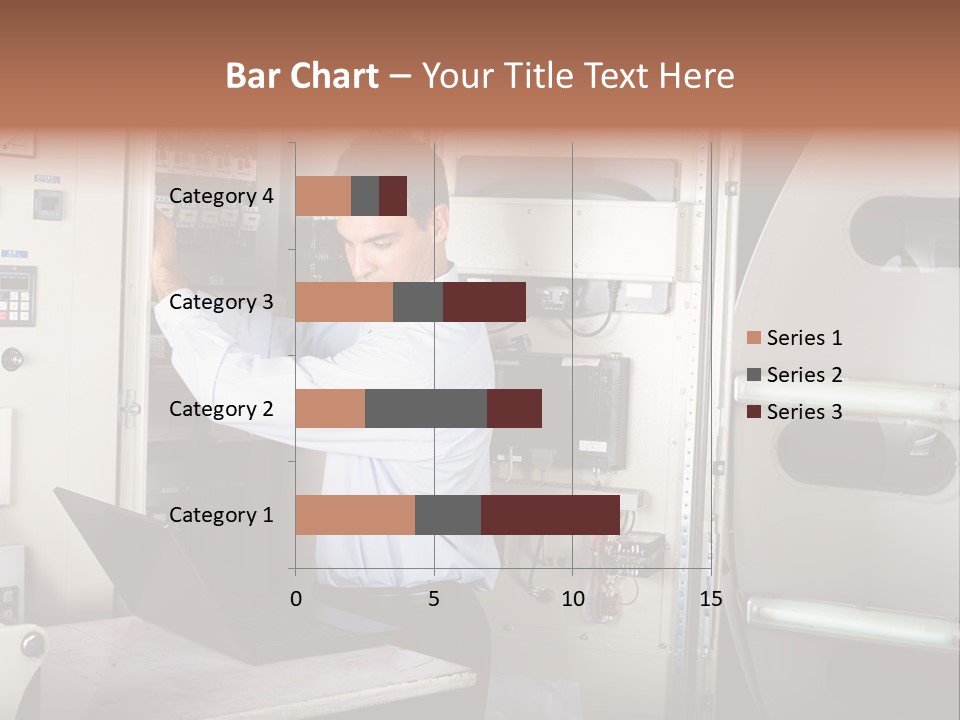 Bar Chart – Your Title Text Here

Category 4
Category 3
Category 2
Category 1

0
5
10
15

Series 1
Series 2
Series 3